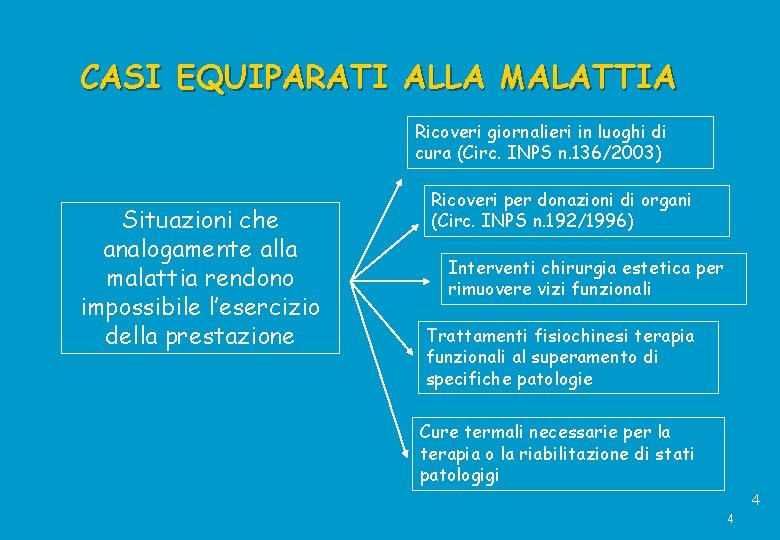 CASI EQUIPARATI ALLA MALATTIA

Situazioni che analogamente alla malattia rendono impossibile l'esercizio della prestazione

Ricoveri giornalieri in luoghi di cura (Circ. INPS n.136/2003)

Ricoveri per donazioni di organi (Circ. INPS n.192/1996)

Interventi chirurgia estetica per rimuovere vizi funzionali

Trattamenti fisiochinesi terapia funzionali al superamento di specifiche patologie

Cure termali necessarie per la terapia o la riabilitazione di stati patologigi

4

4